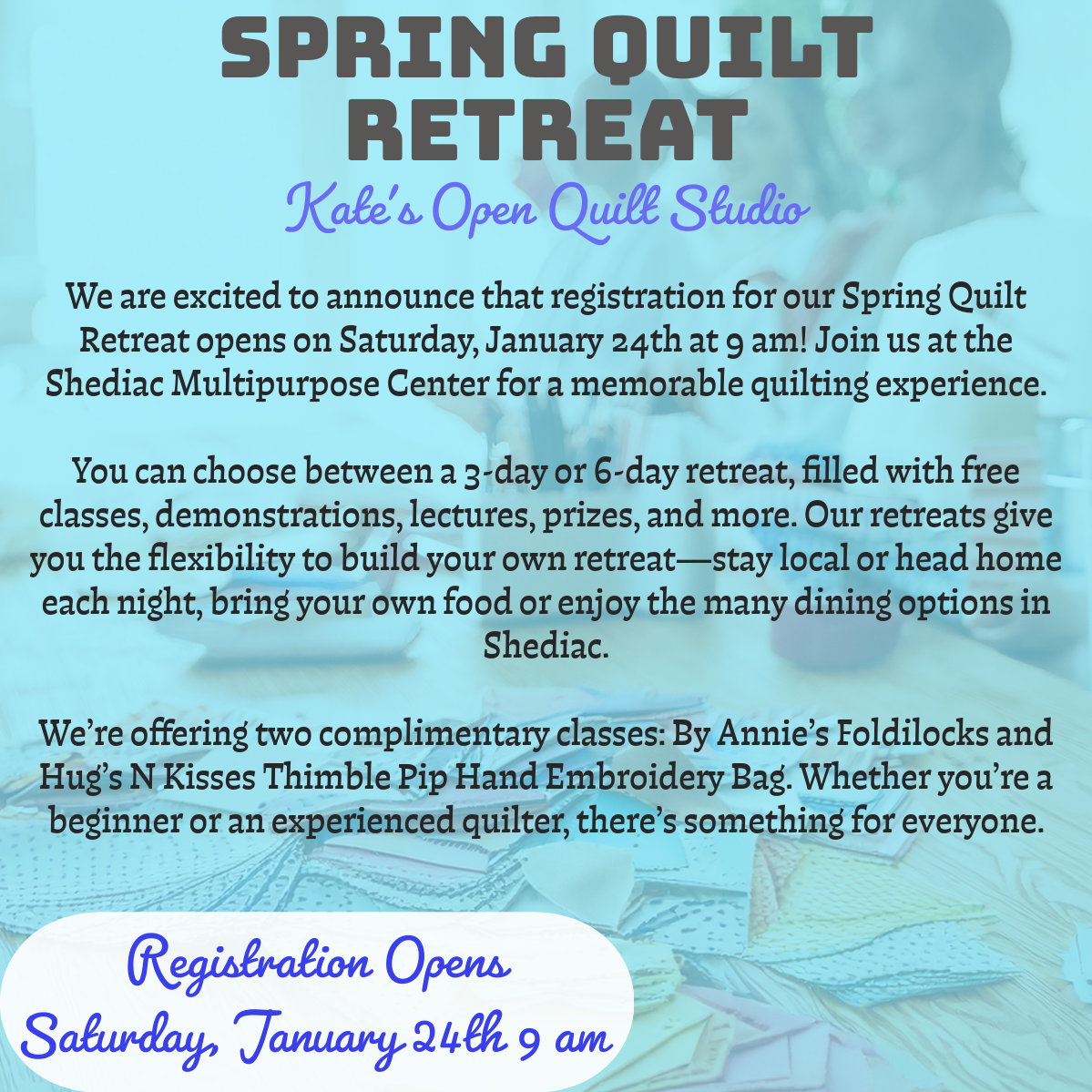 SPRING QUILT RETREAT

Kate's Open Quilt Studio

We are excited to announce that registration for our Spring Quilt Retreat opens on Saturday, January 24th at 9 am! Join us at the Shediac Multipurpose Center for a memorable quilting experience.

You can choose between a 3-day or 6-day retreat, filled with free classes, demonstrations, lectures, prizes, and more. Our retreats give you the flexibility to build your own retreat—stay local or head home each night, bring your own food or enjoy the many dining options in Shediac.

We're offering two complimentary classes: By Annie's Foldilocks and Hug's N Kisses Thimble Pip Hand Embroidery Bag. Whether you're a beginner or an experienced quilter, there's something for everyone.

Registration Opens
Saturday, January 24th 9 am